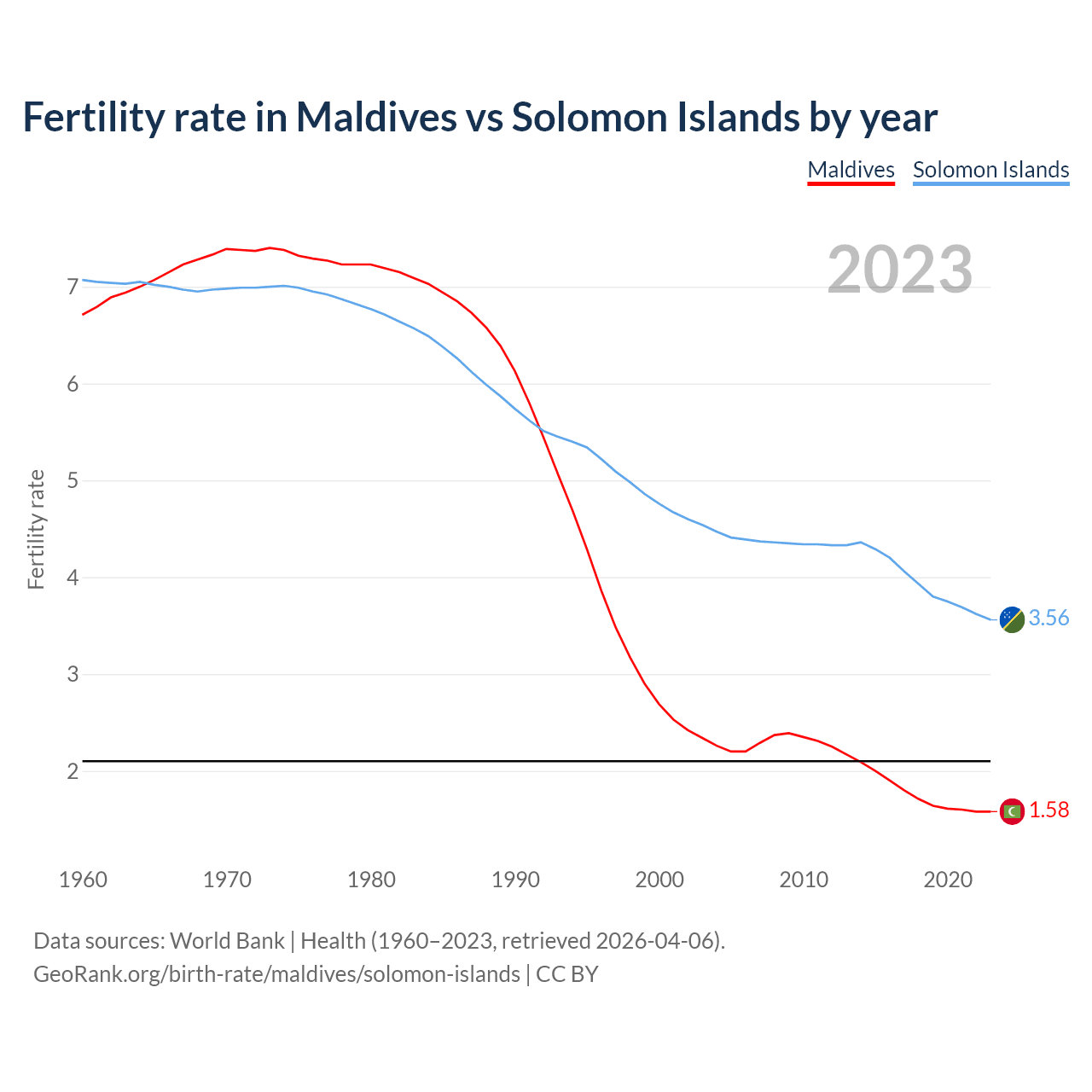 Fertility rate in Maldives vs Solomon Islands by year

Maldives Solomon Islands

2023

Fertility rate

7
6
5
4
3
2

3.56
1.58

1960 1970 1980 1990 2000 2010 2020

Data sources: World Bank | Health (1960–2023, retrieved 2026-04-06).
GeoRank.org/birth-rate/maldives/solomon-islands | CC BY